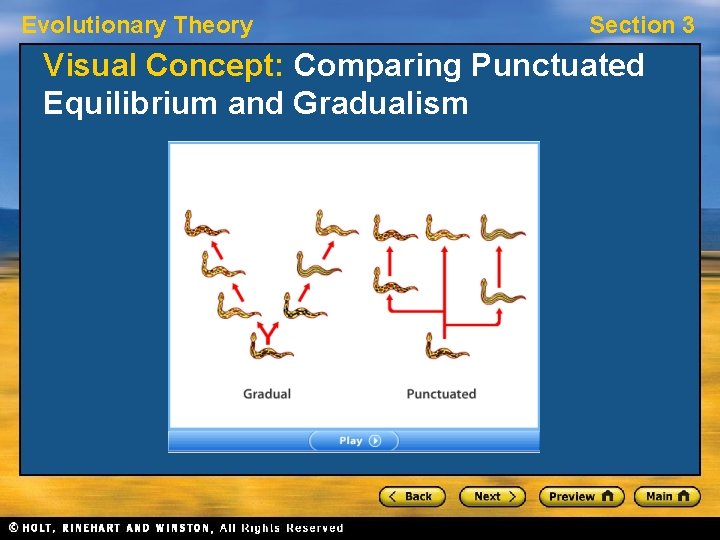 Evolutionary Theory

Section 3

Visual Concept: Comparing Punctuated Equilibrium and Gradualism

Gradual

Punctuated

Play

Back

Next

Preview

Main

© HOLT, RINEHART AND WINSTON, All Rights Reserved